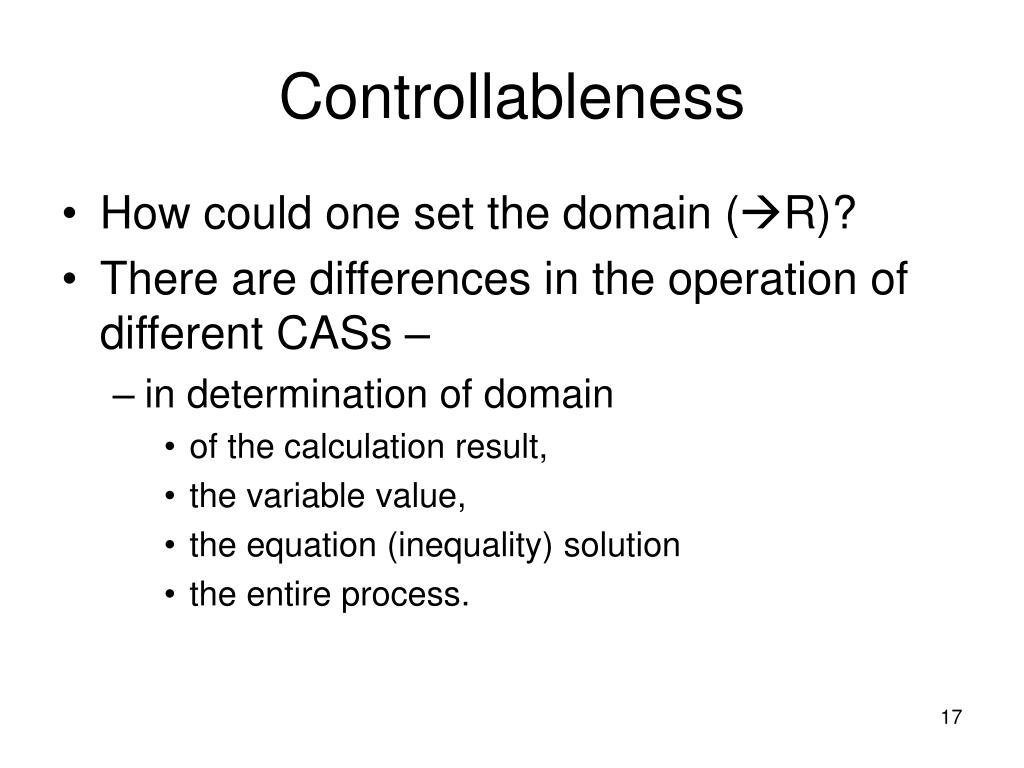 Controllableness

• How could one set the domain (→R)?
• There are differences in the operation of different CASs –
– in determination of domain
• of the calculation result,
• the variable value,
• the equation (inequality) solution
• the entire process.

17